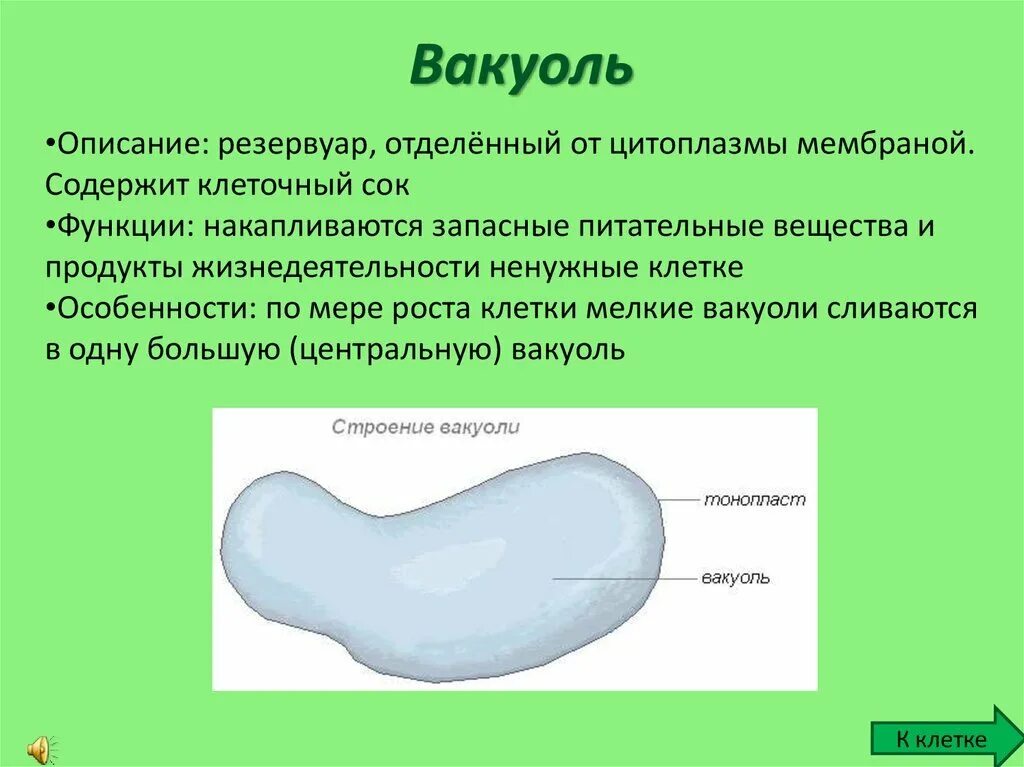 Вакуоль

•Описание: резервуар, отделённый от цитоплазмы мембраной. Содержит клеточный сок
•Функции: накапливаются запасные питательные вещества и продукты жизнедеятельности ненужные клетке
•Особенности: по мере роста клетки мелкие вакуоли сливаются в одну большую (центральную) вакуоль

Строение вакуоли

тонопласт

вакуоль

К клетке